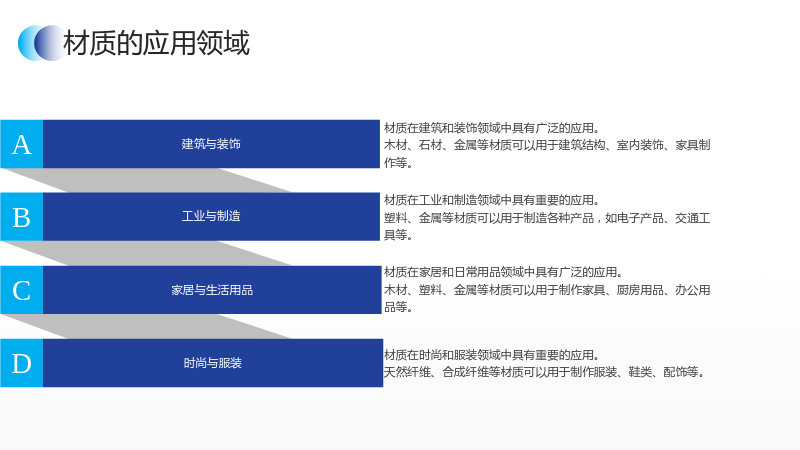 材质的应用领域

A

建筑与装饰

材质在建筑和装饰领域中具有广泛的应用。

木材、石材、金属等材质可以用于建筑结构、室内装饰、家具制作等。

B

工业与制造

材质在工业和制造领域中具有重要的应用。

塑料、金属等材质可以用于制造各种产品，如电子产品、交通工具等。

C

家居与生活用品

材质在家居和日常用品领域中具有广泛的应用。

木材、塑料、金属等材质可以用于制作家具、厨房用品、办公用品等。

D

时尚与服装

材质在时尚和服装领域中具有重要的应用。

天然纤维、合成纤维等材质可以用于制作服装、鞋类、配饰等。